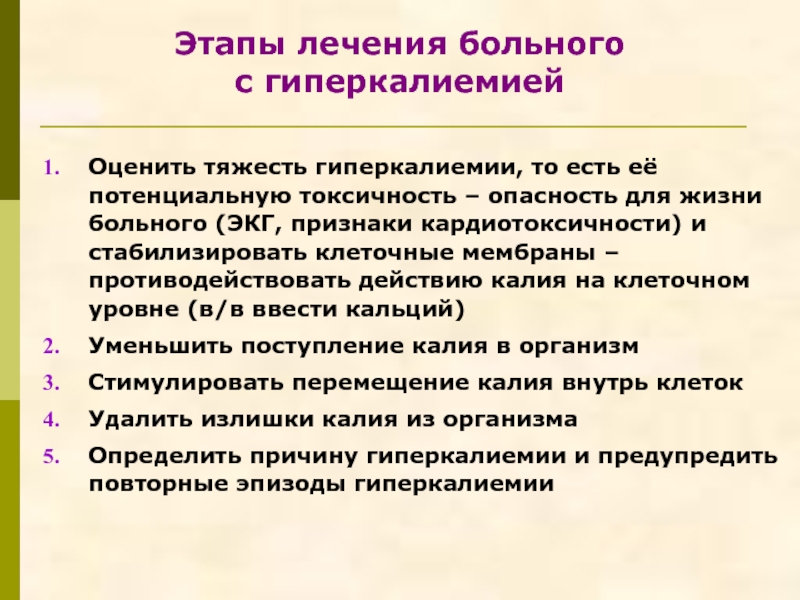 Этапы лечения больного с гиперкалиемией

1. Оценить тяжесть гиперкалиемии, то есть её потенциальную токсичность – опасность для жизни больного (ЭКГ, признаки кардиотоксичности) и стабилизировать клеточные мембраны – противодействовать действию калия на клеточном уровне (в/в ввести кальций)
2. Уменьшить поступление калия в организм
3. Стимулировать перемещение калия внутрь клеток
4. Удалить излишки калия из организма
5. Определить причину гиперкалиемии и предупредить повторные эпизоды гиперкалиемии